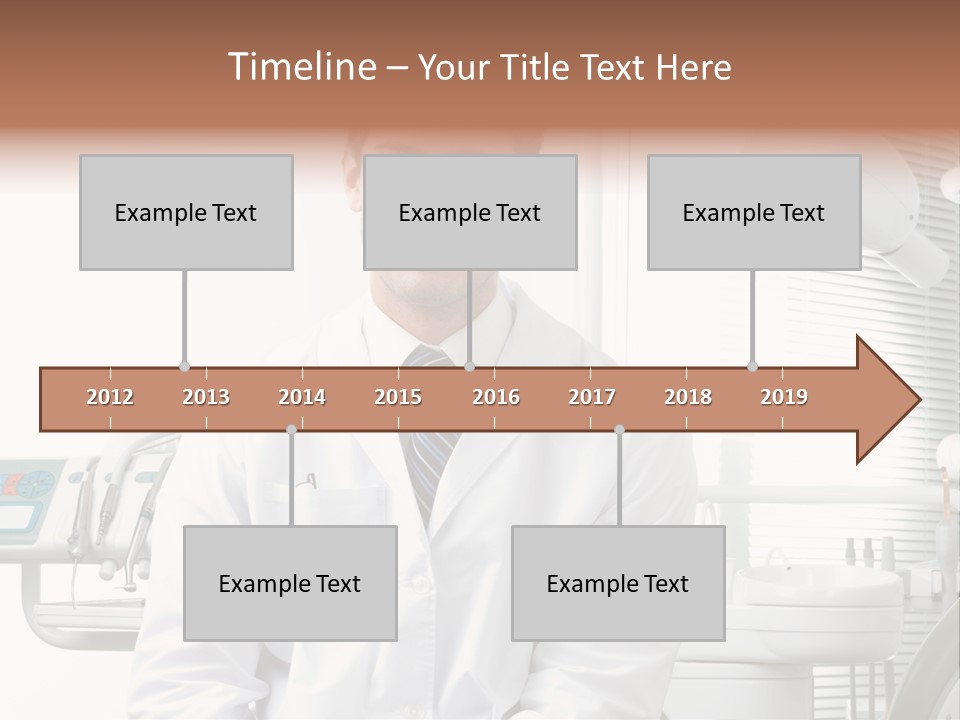 Timeline – Your Title Text Here

Example Text

Example Text

Example Text

2012 2013 2014 2015 2016 2017 2018 2019

Example Text

Example Text